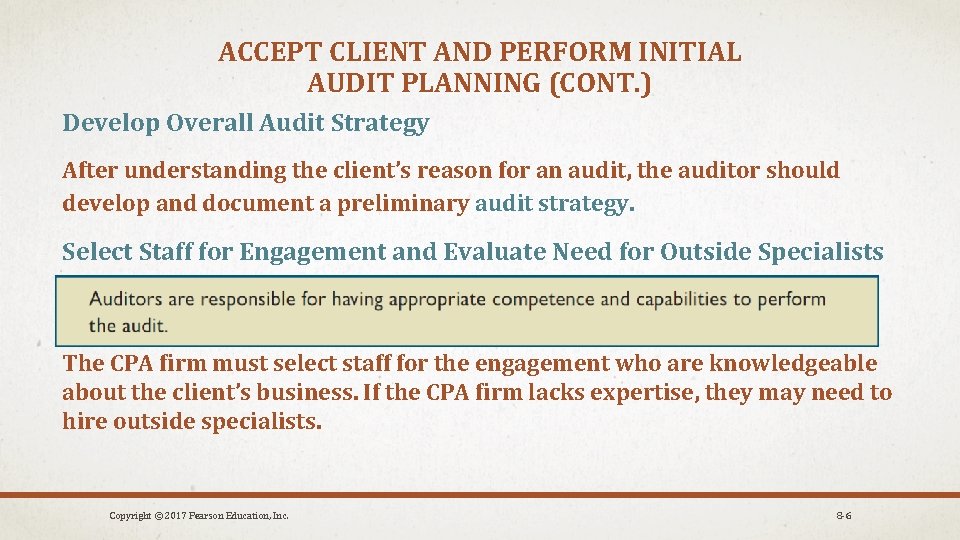 ACCEPT CLIENT AND PERFORM INITIAL AUDIT PLANNING (CONT.)

Develop Overall Audit Strategy

After understanding the client's reason for an audit, the auditor should develop and document a preliminary audit strategy.

Select Staff for Engagement and Evaluate Need for Outside Specialists

Auditors are responsible for having appropriate competence and capabilities to perform the audit.

The CPA firm must select staff for the engagement who are knowledgeable about the client's business. If the CPA firm lacks expertise, they may need to hire outside specialists.

Copyright © 2017 Pearson Education, Inc.

8-6